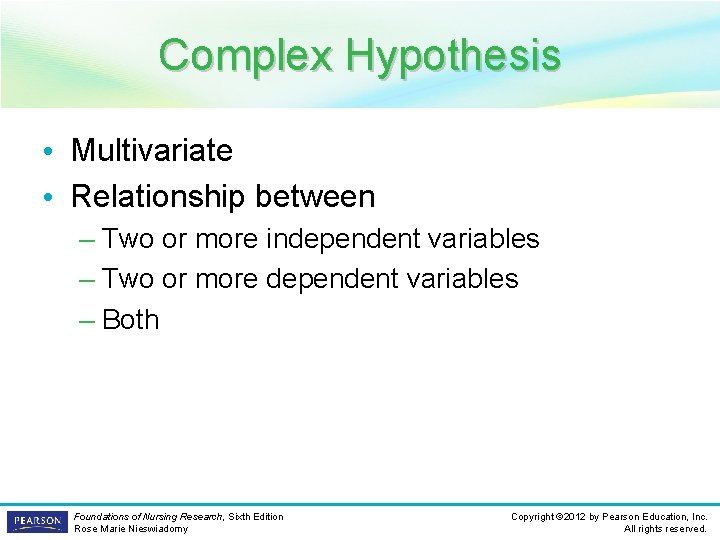 Complex Hypothesis

• Multivariate
• Relationship between
– Two or more independent variables
– Two or more dependent variables
– Both

PEARSON

Foundations of Nursing Research, Sixth Edition
Rose Marie Nieswiadomy

Copyright ©2012 by Pearson Education, Inc.
All rights reserved.